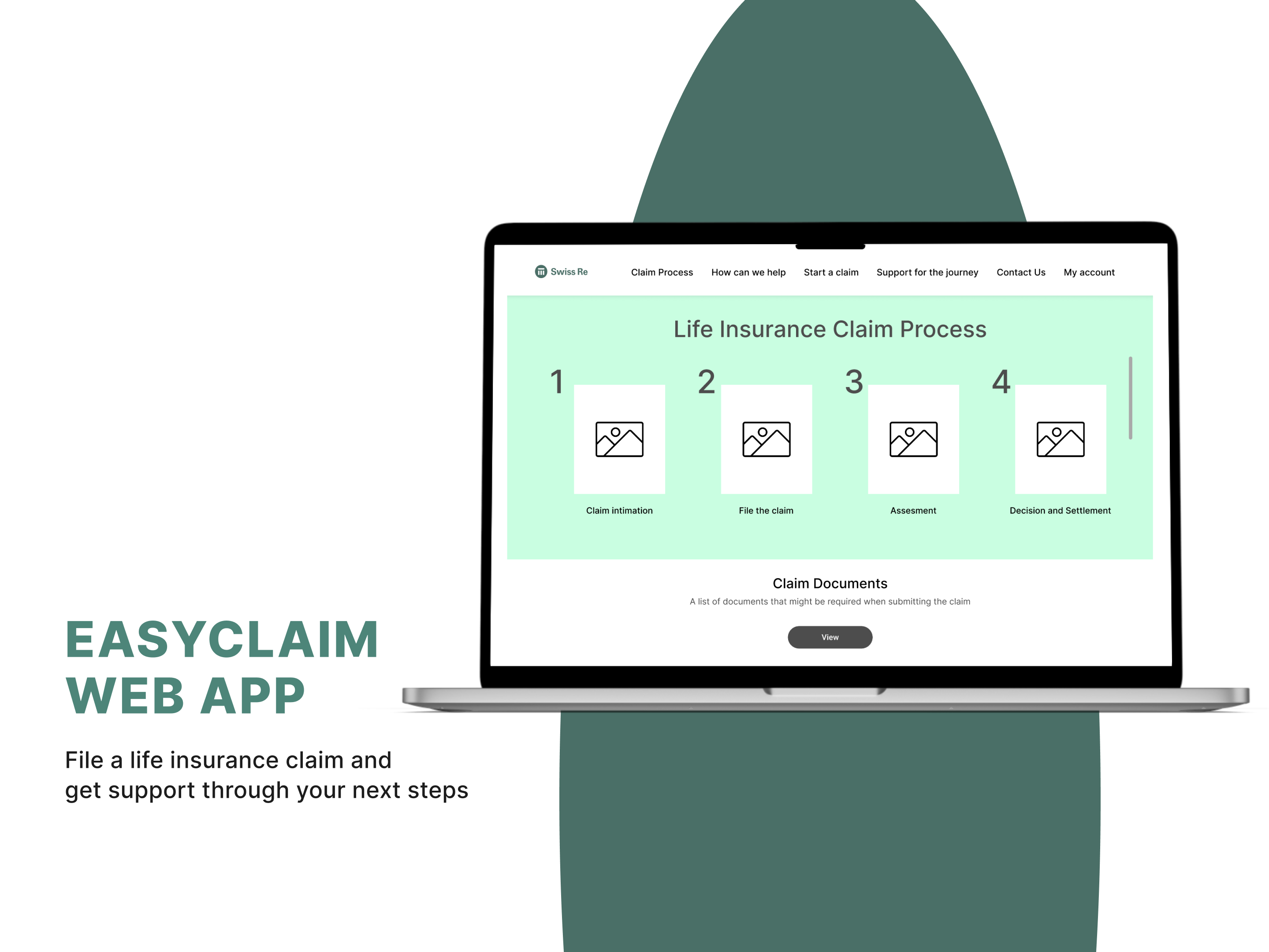 Swiss Re

Claim Process How can we help Start a claim Support for the journey Contact Us My account

Life Insurance Claim Process

1

Claim intimation

2

File the claim

3

Assesment

4

Decision and Settlement

Claim Documents

A list of documents that might be required when submitting the claim

View

EASYCLAIM WEB APP

File a life insurance claim and get support through your next steps